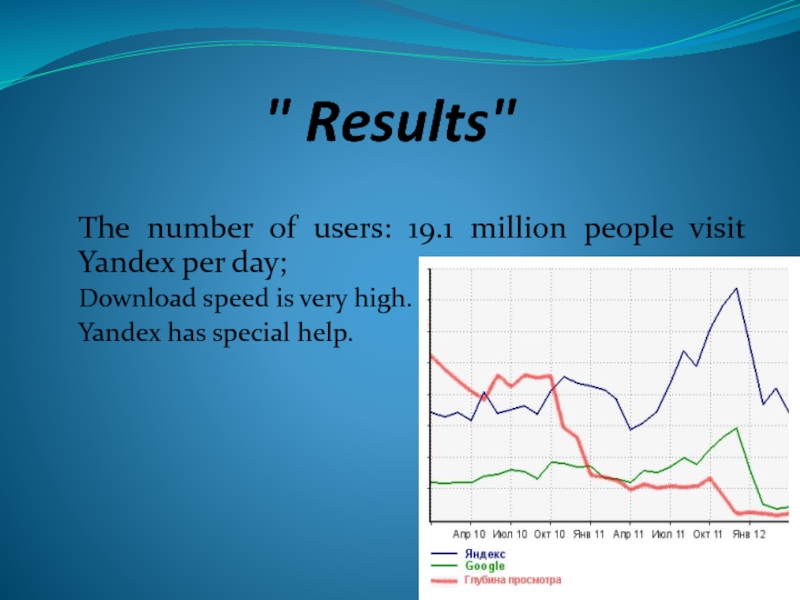 " Results"

The number of users: 19.1 million people visit Yandex per day;

Download speed is very high.

Yandex has special help.

Апр 10 Июл 10 Окт 10 Янв 11 Апр 11 Июл 11 Окт 11 Янв 12

Яндекс
Google
Глубина просмотра